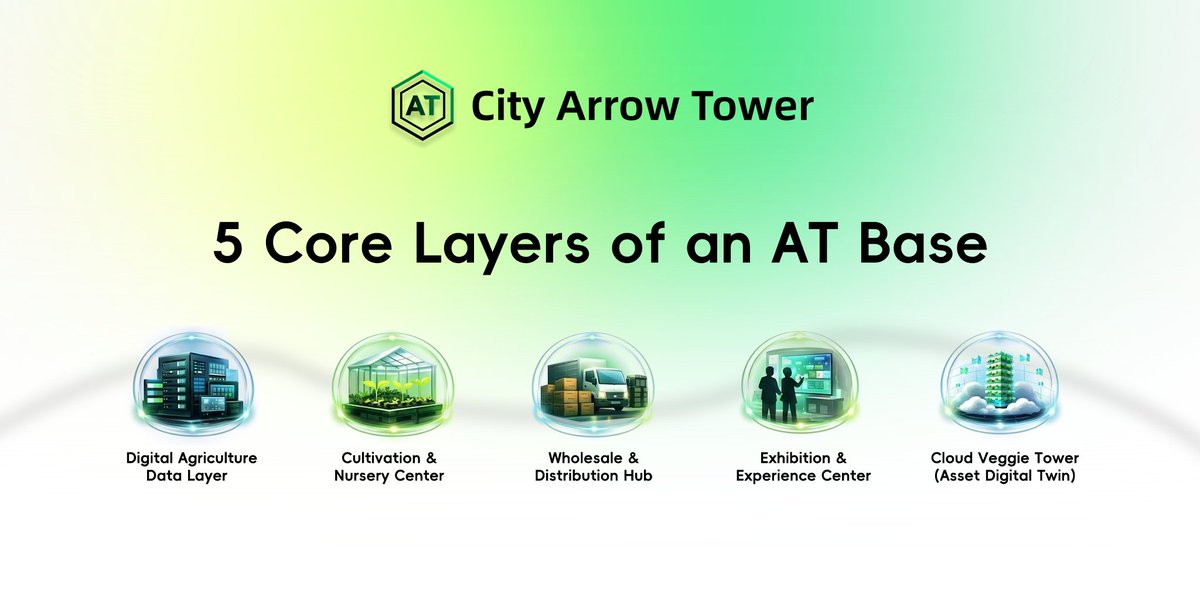 AT City Arrow Tower

5 Core Layers of an AT Base

Digital Agriculture Data Layer

Cultivation & Nursery Center

Wholesale & Distribution Hub

Exhibition & Experience Center

Cloud Veggie Tower (Asset Digital Twin)